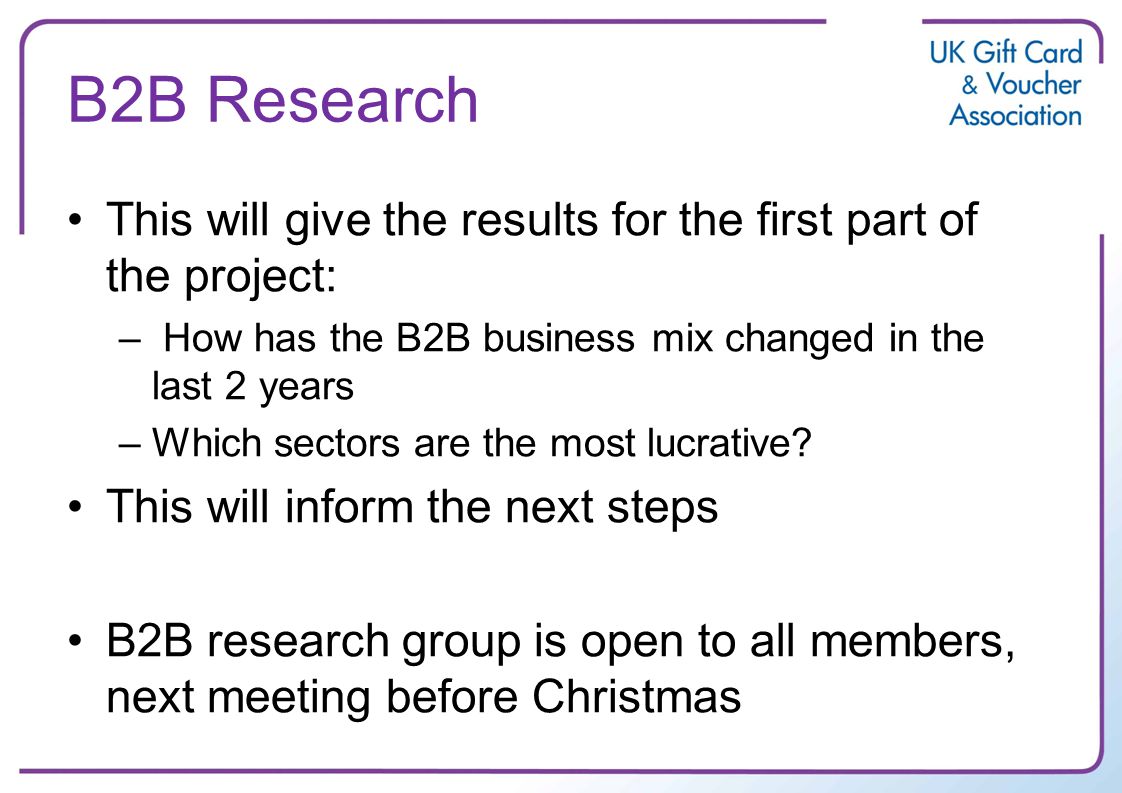 B2B Research

UK Gift Card & Voucher Association

• This will give the results for the first part of the project:
– How has the B2B business mix changed in the last 2 years
– Which sectors are the most lucrative?
• This will inform the next steps

• B2B research group is open to all members, next meeting before Christmas